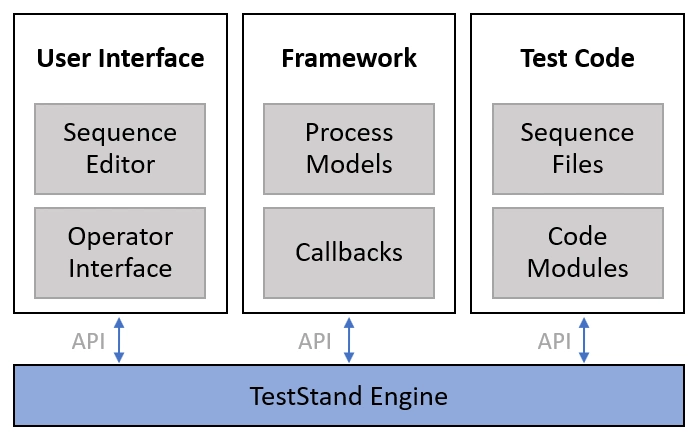 User Interface

Sequence Editor

Operator Interface

Framework

Process Models

Callbacks

Test Code

Sequence Files

Code Modules

API

API

API

TestStand Engine